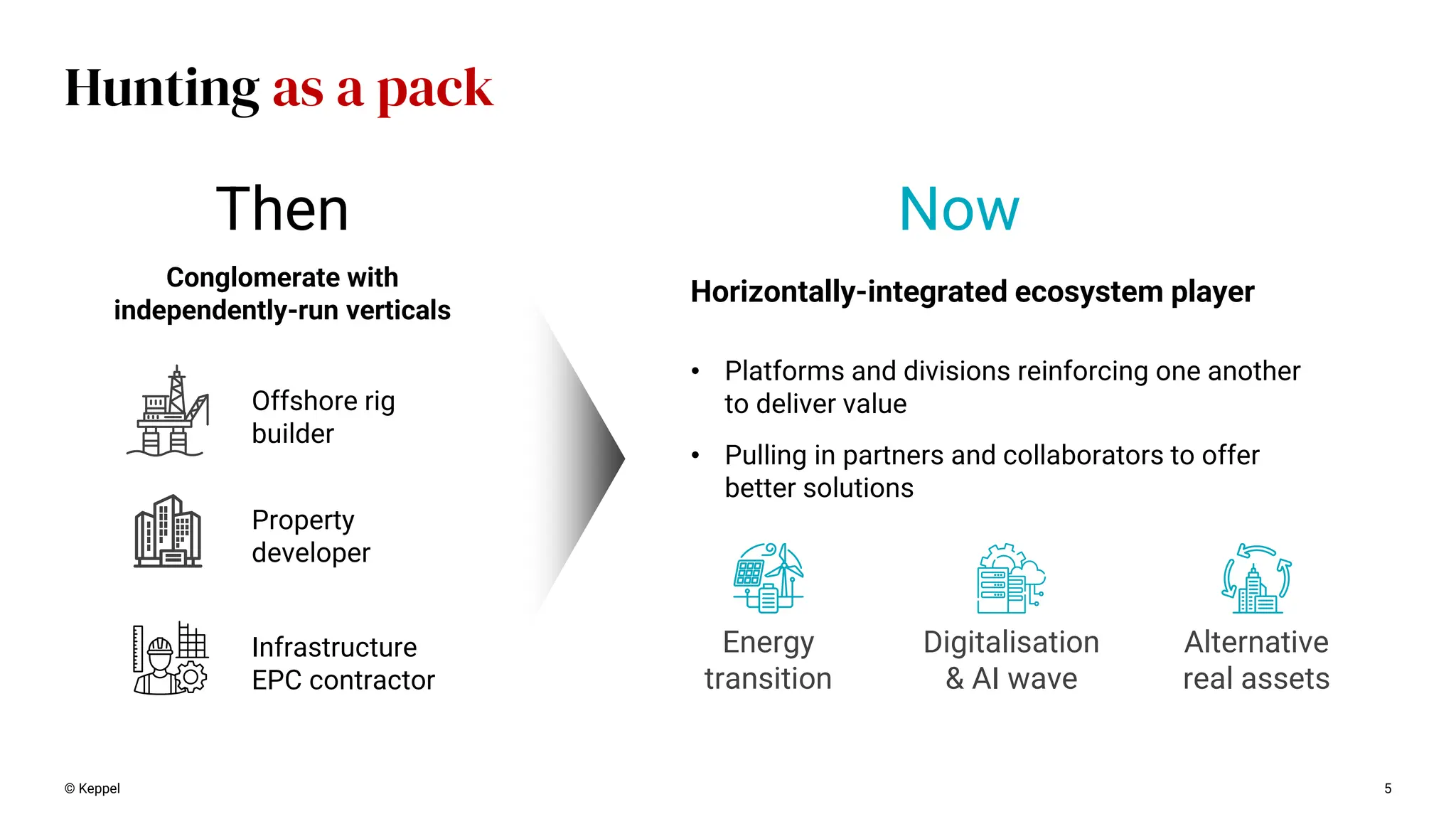 Hunting as a pack

Then

Conglomerate with independently-run verticals

Offshore rig builder

Property developer

Infrastructure EPC contractor

Now

Horizontally-integrated ecosystem player

• Platforms and divisions reinforcing one another to deliver value

• Pulling in partners and collaborators to offer better solutions

Energy transition

Digitalisation & AI wave

Alternative real assets

© Keppel

5